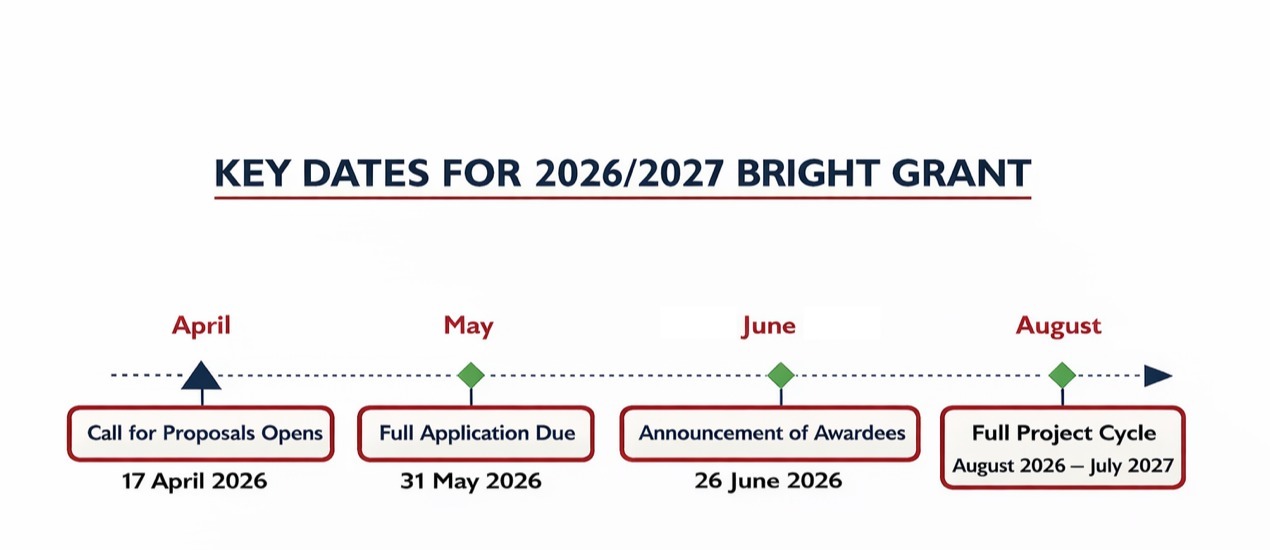 KEY DATES FOR 2026/2027 BRIGHT GRANT

April

Call for Proposals Opens

17 April 2026

May

Full Application Due

31 May 2026

June

Announcement of Awardees

26 June 2026

August

Full Project Cycle

August 2026 – July 2027